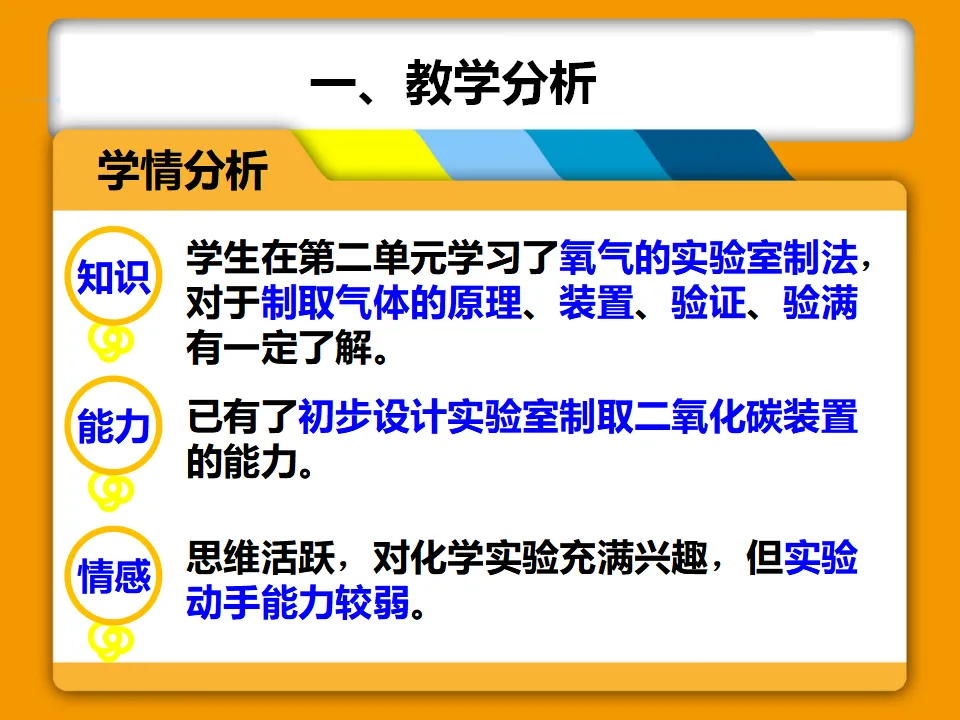 一、教学分析

学情分析

知识

学生在第二单元学习了氧气的实验室制法，对于制取气体的原理、装置、验证、验满有一定了解。

能力

已有了初步设计实验室制取二氧化碳装置的能力。

情感

思维活跃，对化学实验充满兴趣，但实验动手能力较弱。